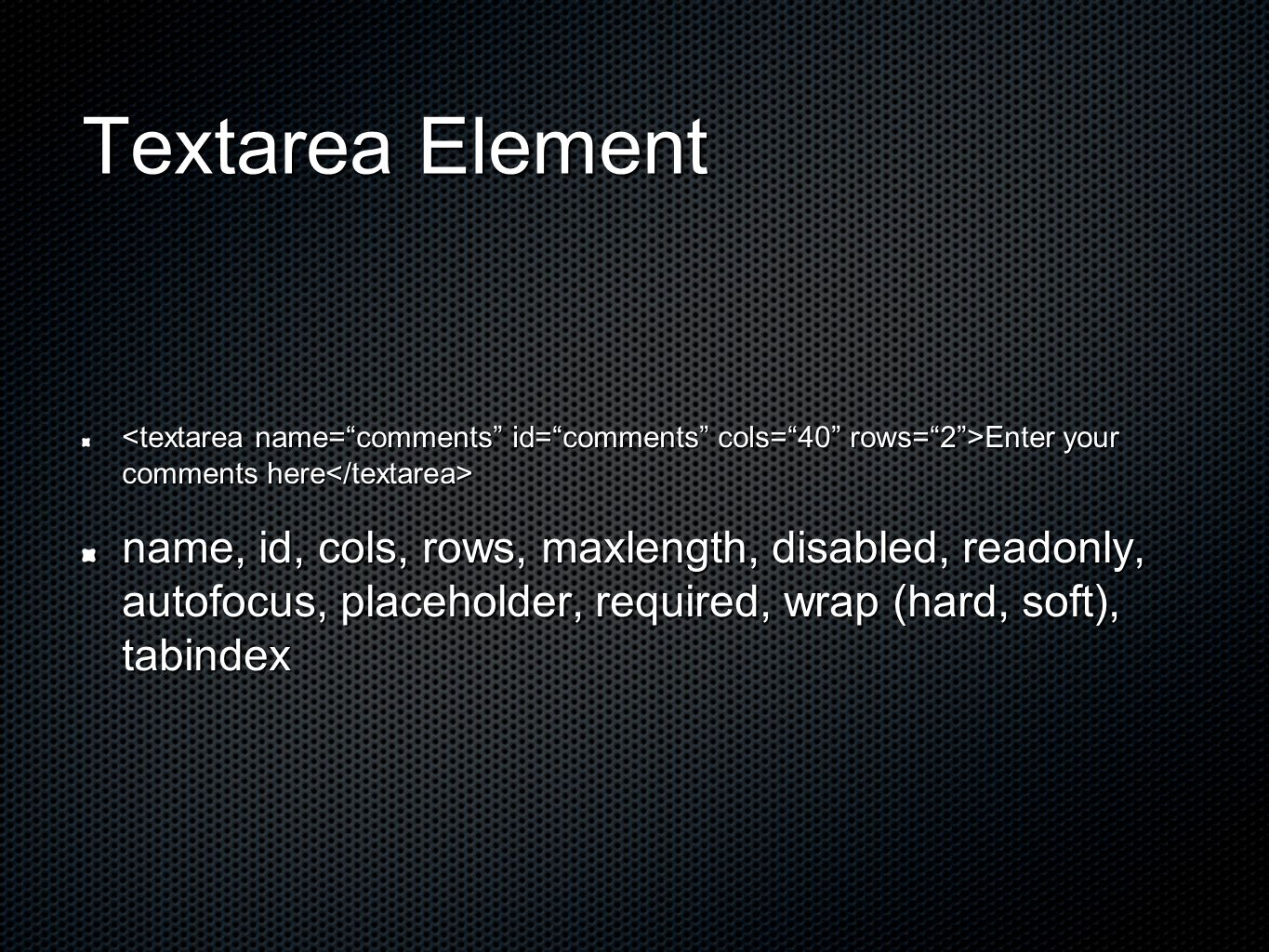 Textarea Element

<textarea name=“comments” id=“comments” cols=“40” rows=“2”>Enter your comments here</textarea>

name, id, cols, rows, maxlength, disabled, readonly, autofocus, placeholder, required, wrap (hard, soft), tabindex